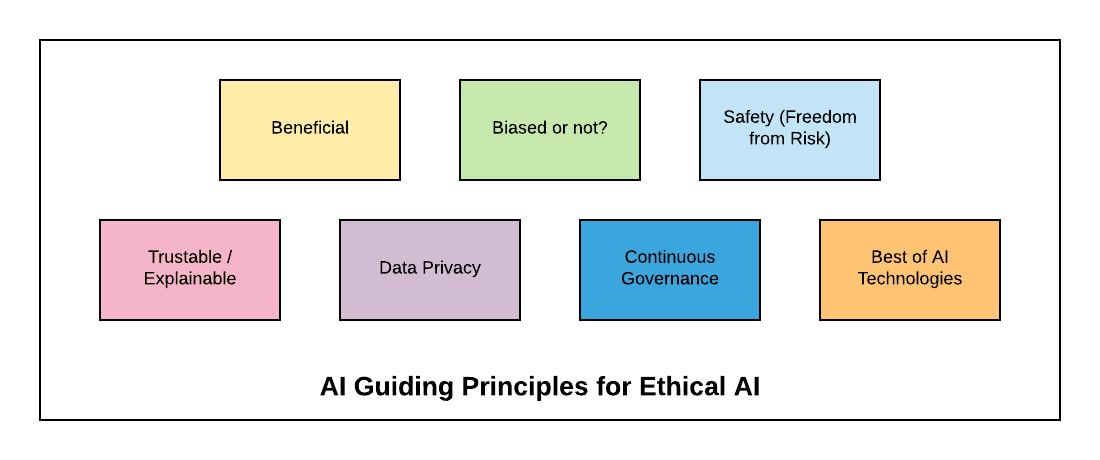 Beneficial

Biased or not?

Safety (Freedom from Risk)

Trustable / Explainable

Data Privacy

Continuous Governance

Best of AI Technologies

AI Guiding Principles for Ethical AI